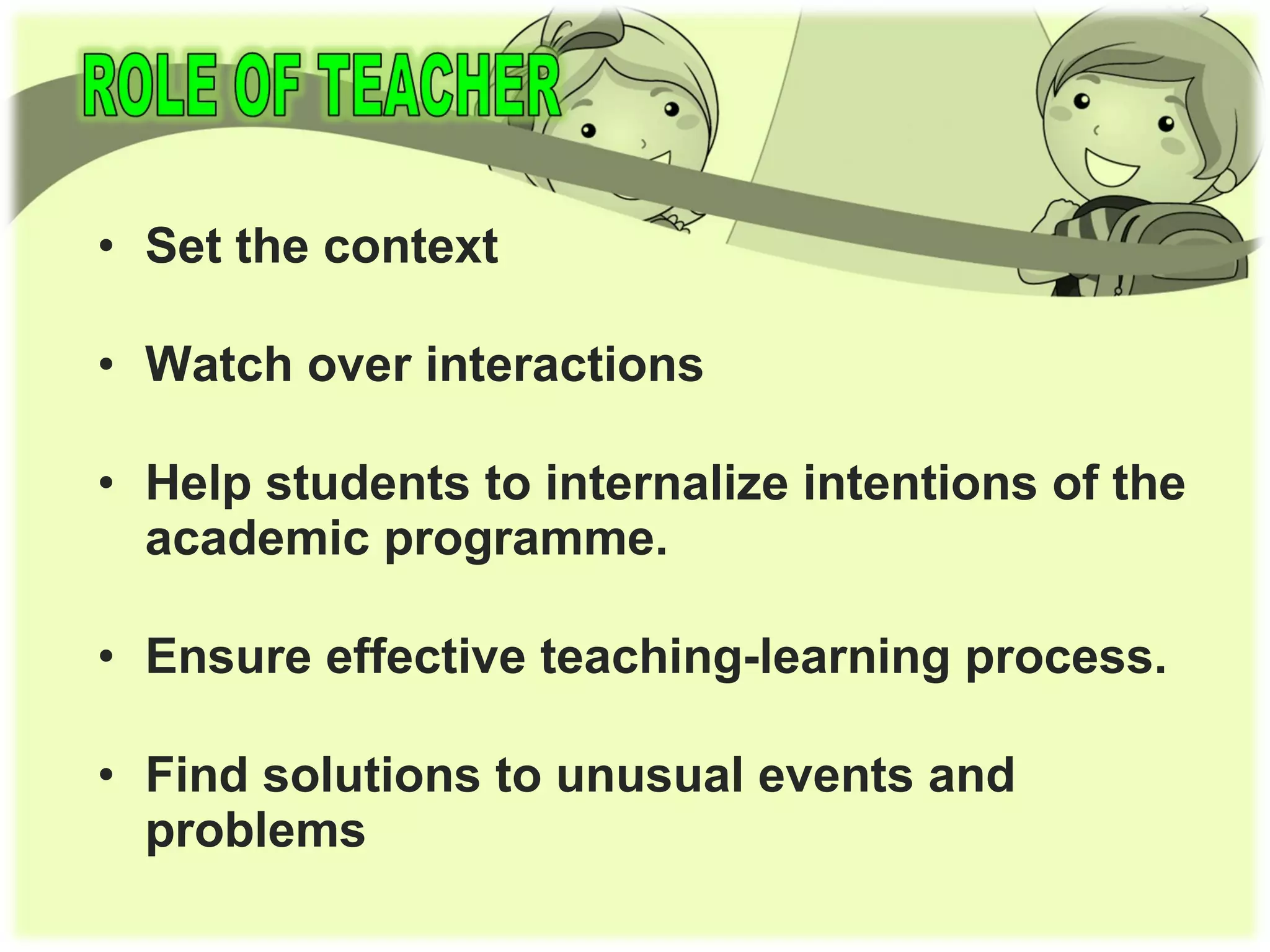 ROLE OF TEACHER

• Set the context

• Watch over interactions

• Help students to internalize intentions of the academic programme.

• Ensure effective teaching-learning process.

• Find solutions to unusual events and problems